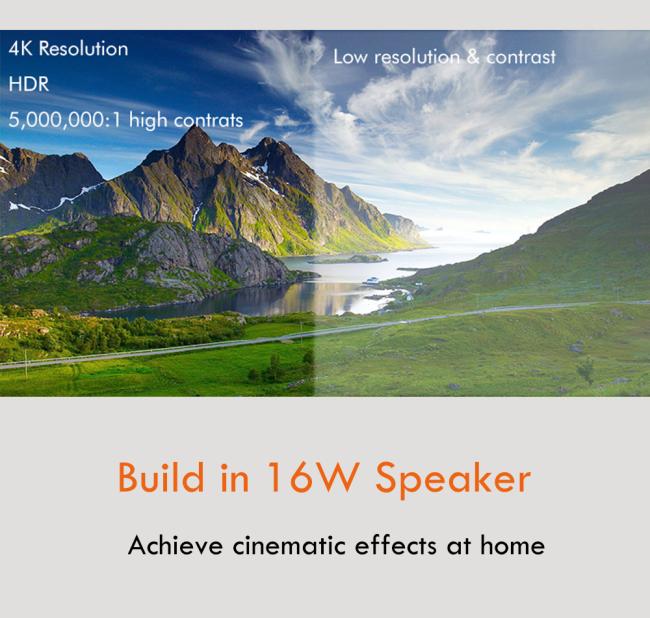 4K Resolution

HDR

5,000,000:1 high contrats

Low resolution & contrast

Build in 16W Speaker

Achieve cinematic effects at home